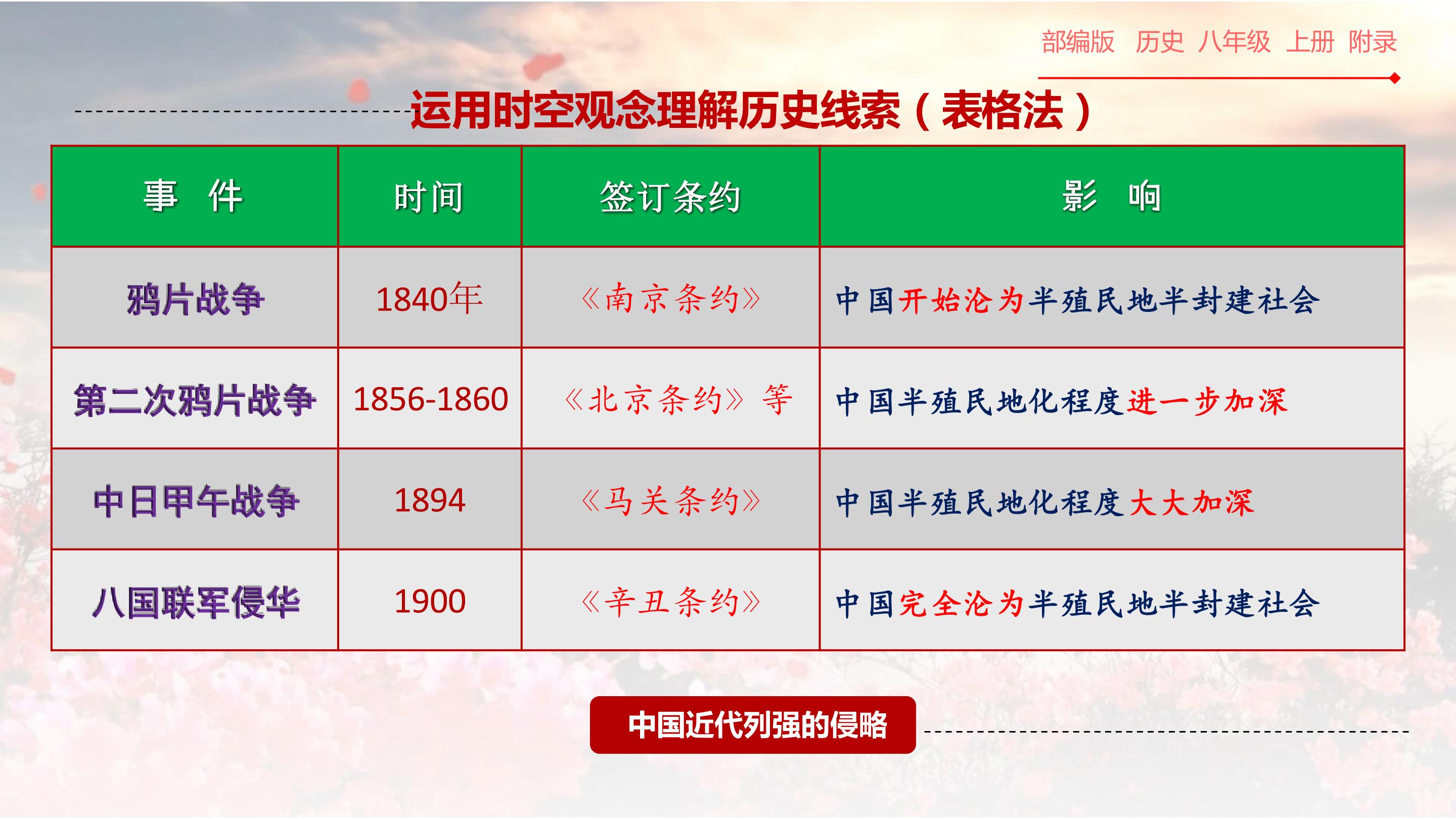 部编版 历史 八年级 上册 附录

运用时空观念理解历史线索（表格法）

| 事 件 | 时间 | 签订条约 | 影 响 |
|---|---|---|---|
| 鸦片战争 | 1840年 | 《南京条约》 | 中国开始沦为半殖民地半封建社会 |
| 第二次鸦片战争 | 1856-1860 | 《北京条约》等 | 中国半殖民地化程度进一步加深 |
| 中日甲午战争 | 1894 | 《马关条约》 | 中国半殖民地化程度大大加深 |
| 八国联军侵华 | 1900 | 《辛丑条约》 | 中国完全沦为半殖民地半封建社会 |

中国近代列强的侵略